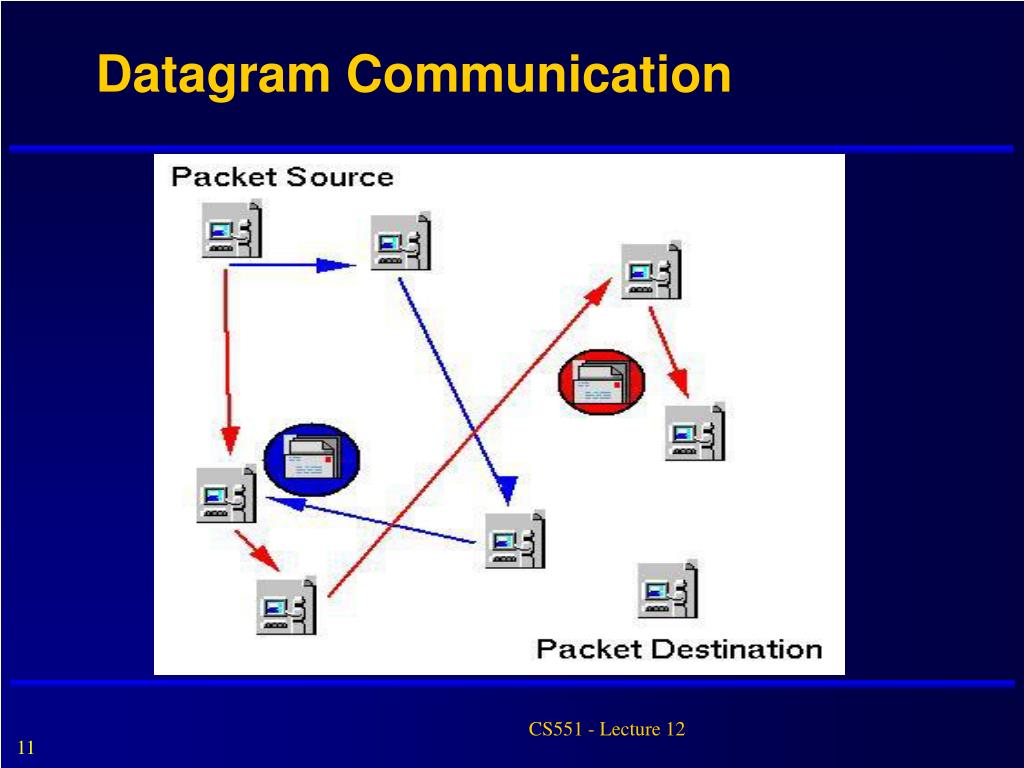 Datagram Communication

Packet Source

Packet Destination

CS551 - Lecture 12

11